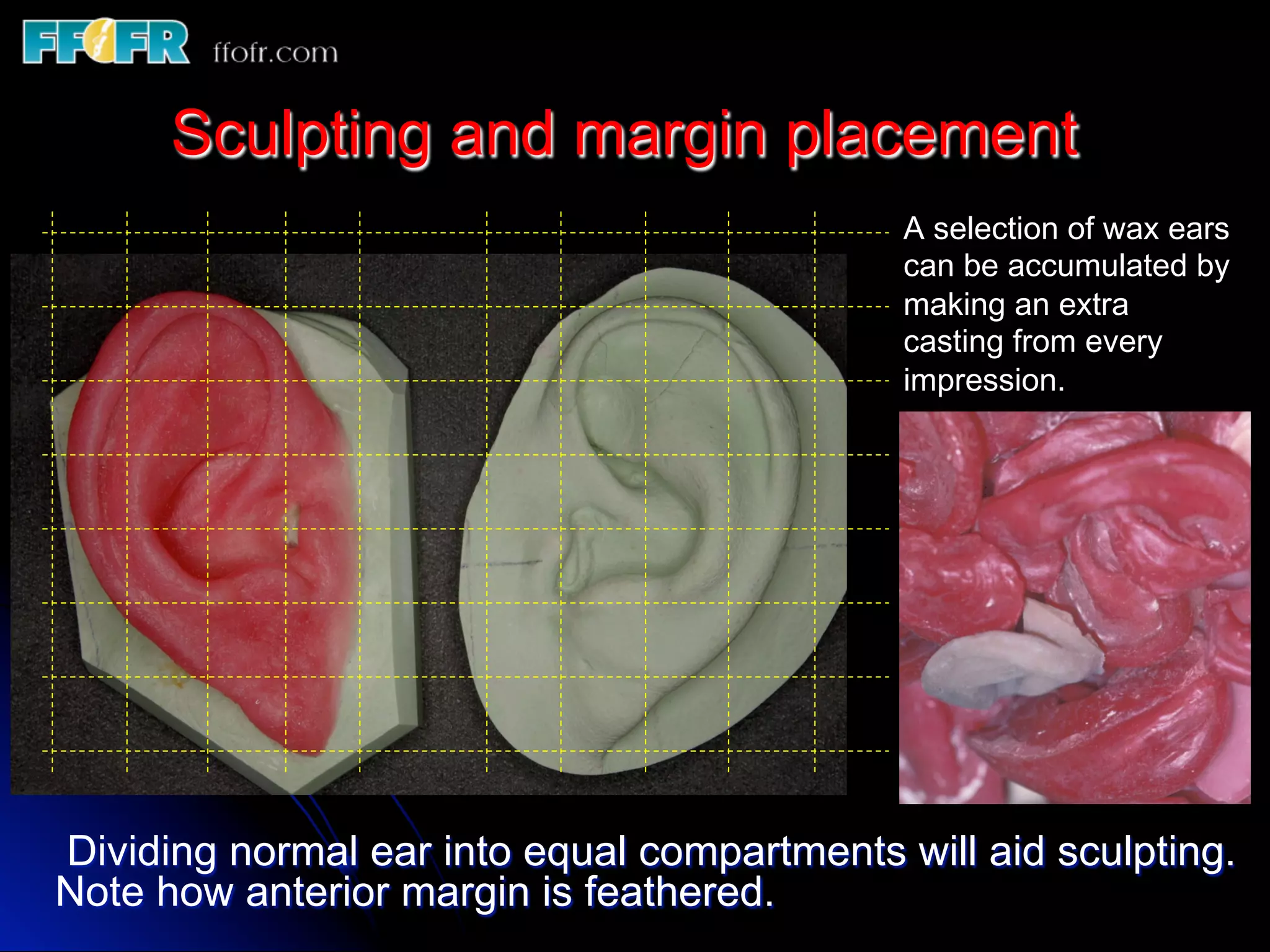 FFOFR ffofr.com

Sculpting and margin placement

A selection of wax ears can be accumulated by making an extra casting from every impression.

Dividing normal ear into equal compartments will aid sculpting. Note how anterior margin is feathered.